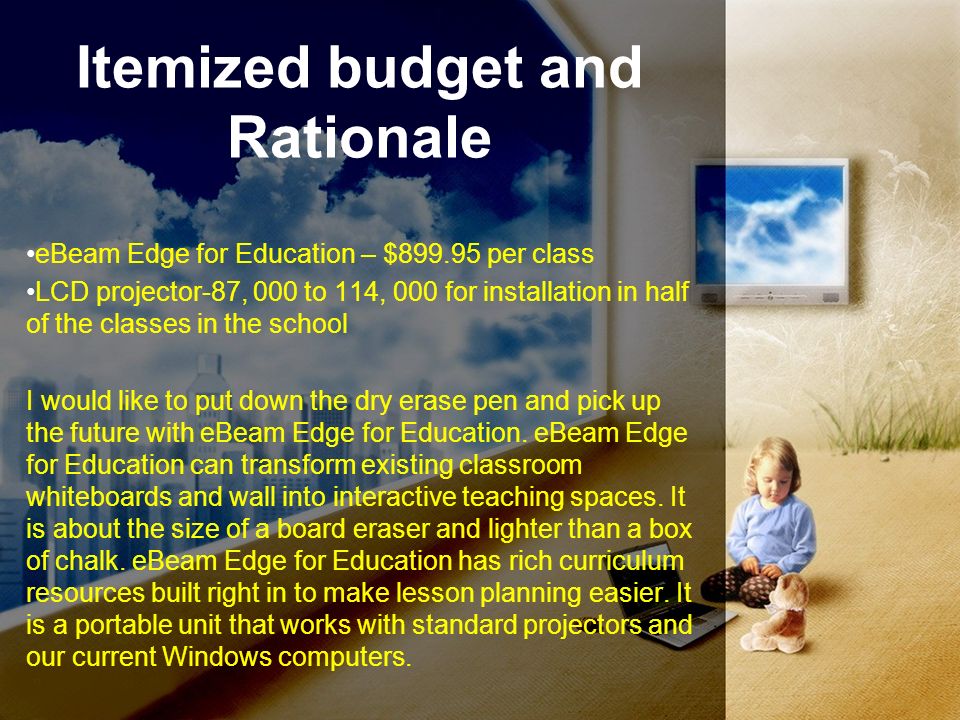 Itemized budget and Rationale

•eBeam Edge for Education – \$899.95 per class
•LCD projector-87, 000 to 114, 000 for installation in half of the classes in the school

I would like to put down the dry erase pen and pick up the future with eBeam Edge for Education. eBeam Edge for Education can transform existing classroom whiteboards and wall into interactive teaching spaces. It is about the size of a board eraser and lighter than a box of chalk. eBeam Edge for Education has rich curriculum resources built right in to make lesson planning easier. It is a portable unit that works with standard projectors and our current Windows computers.